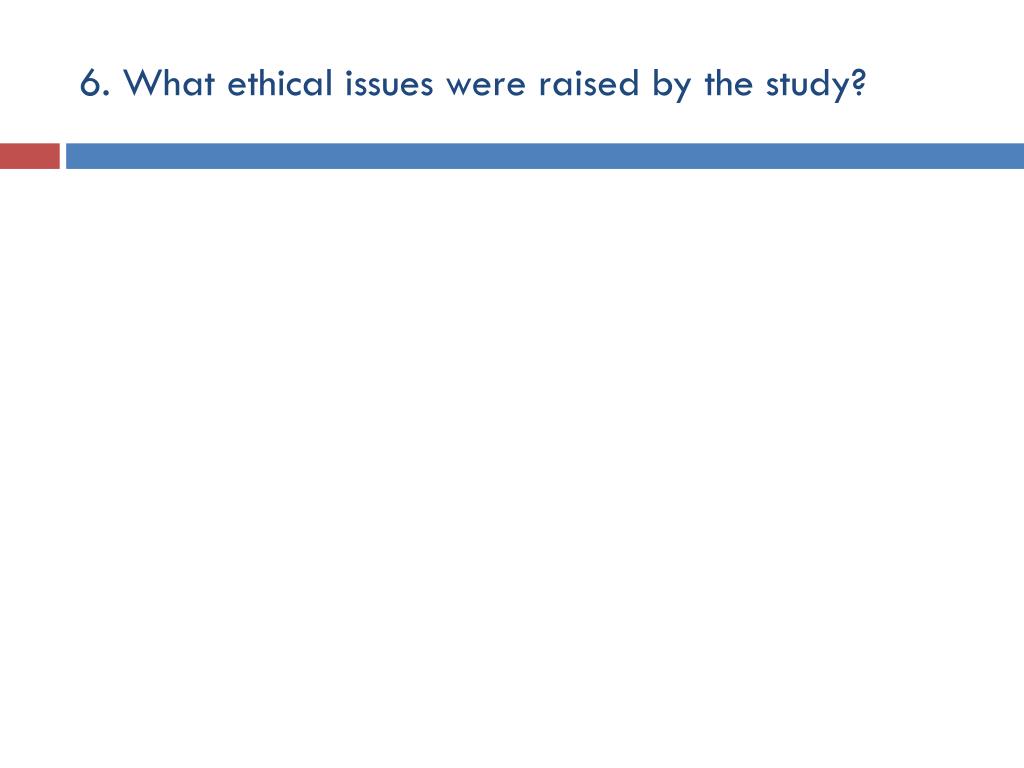 6. What ethical issues were raised by the study?